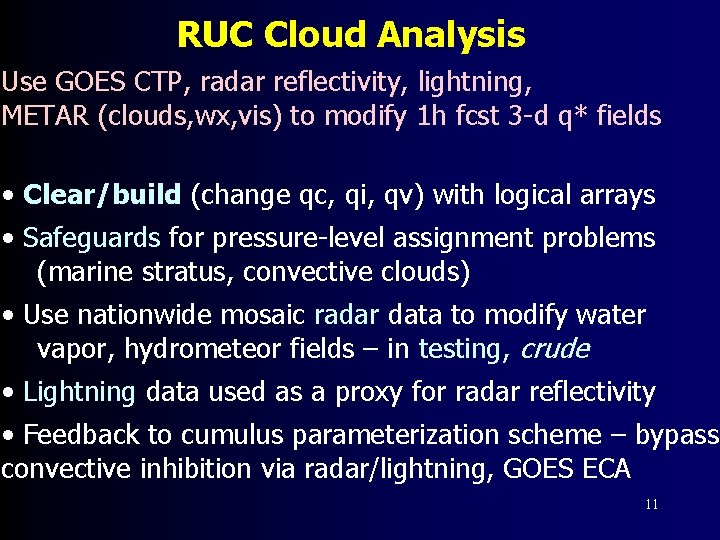 RUC Cloud Analysis

Use GOES CTP, radar reflectivity, lightning, METAR (clouds,wx,vis) to modify 1h fcst 3-d q* fields

• Clear/build (change qc, qi, qv) with logical arrays

• Safeguards for pressure-level assignment problems (marine stratus, convective clouds)

• Use nationwide mosaic radar data to modify water vapor, hydrometeor fields – in testing, crude

• Lightning data used as a proxy for radar reflectivity

• Feedback to cumulus parameterization scheme – bypass convective inhibition via radar/lightning, GOES ECA

11